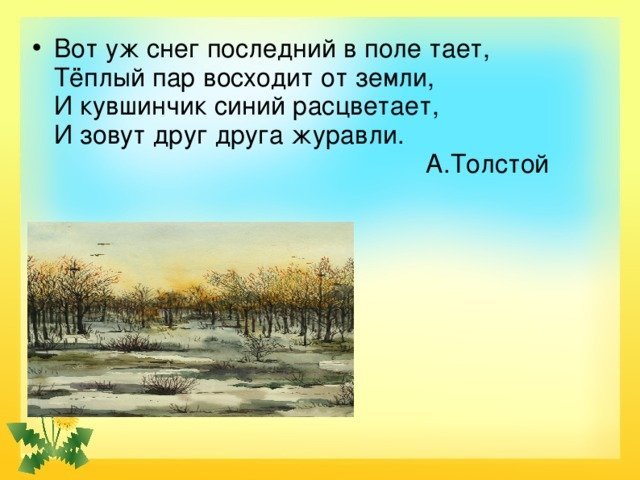 • Вот уж снег последний в поле тает,
Тёплый пар восходит от земли,
И кувшинчик синий расцветает,
И зовут друг друга журавли.
А.Толстой